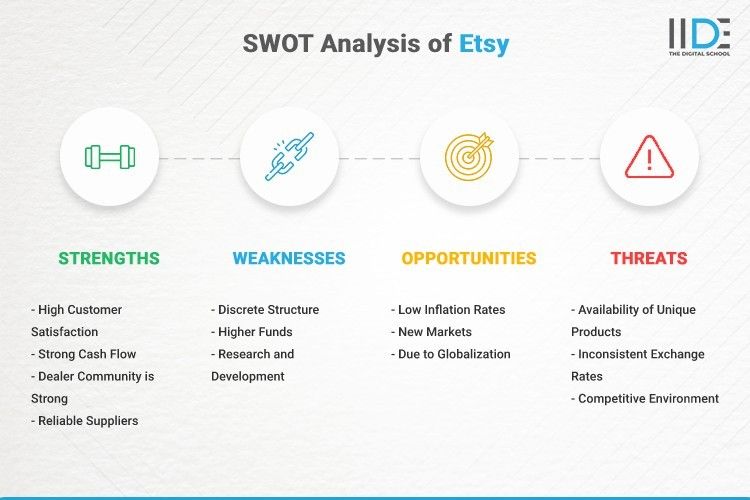 SWOT Analysis of Etsy

IIDE
THE DIGITAL SCHOOL

STRENGTHS

- High Customer Satisfaction
- Strong Cash Flow
- Dealer Community is Strong
- Reliable Suppliers

WEAKNESSES

- Discrete Structure
- Higher Funds
- Research and Development

OPPORTUNITIES

- Low Inflation Rates
- New Markets
- Due to Globalization

THREATS

- Availability of Unique Products
- Inconsistent Exchange Rates
- Competitive Environment